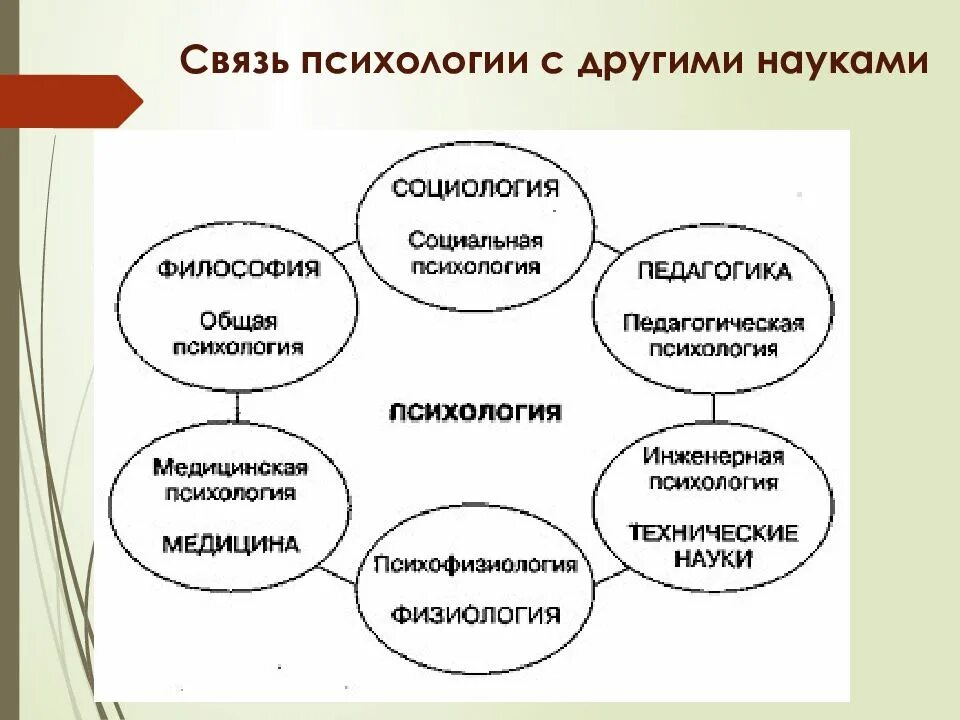 Связь психологии с другими науками

СОЦИОЛОГИЯ
Социальная психология

ФИЛОСОФИЯ
Общая психология

ПЕДАГОГИКА
Педагогическая психология

ПСИХОЛОГИЯ

Медицинская психология
МЕДИЦИНА

Инженерная психология
ТЕХНИЧЕСКИЕ НАУКИ

Психофизиология
ФИЗИОЛОГИЯ